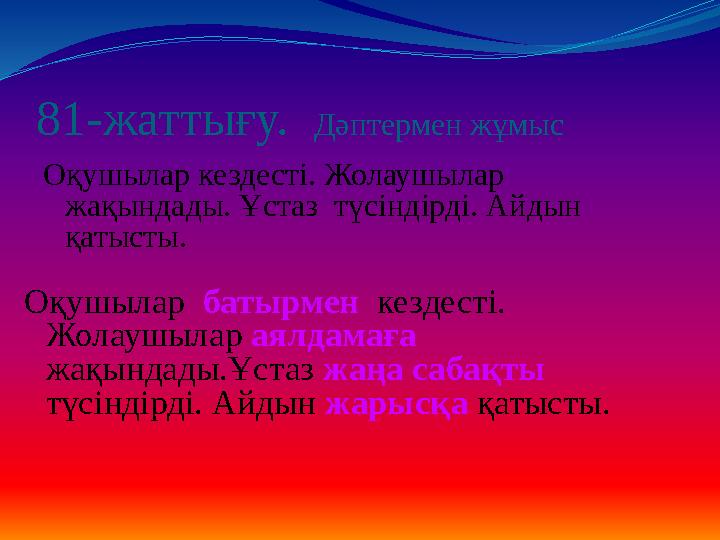 81-жаттығу. Дәптермен жұмыс

Оқушылар кездесті. Жолаушылар жақындады. Ұстаз түсіндірді. Айдын қатысты.

Оқушылар батырмен кездесті. Жолаушылар аялдамаға жақындады.Ұстаз жаңа сабақты түсіндірді. Айдын жарысқа қатысты.